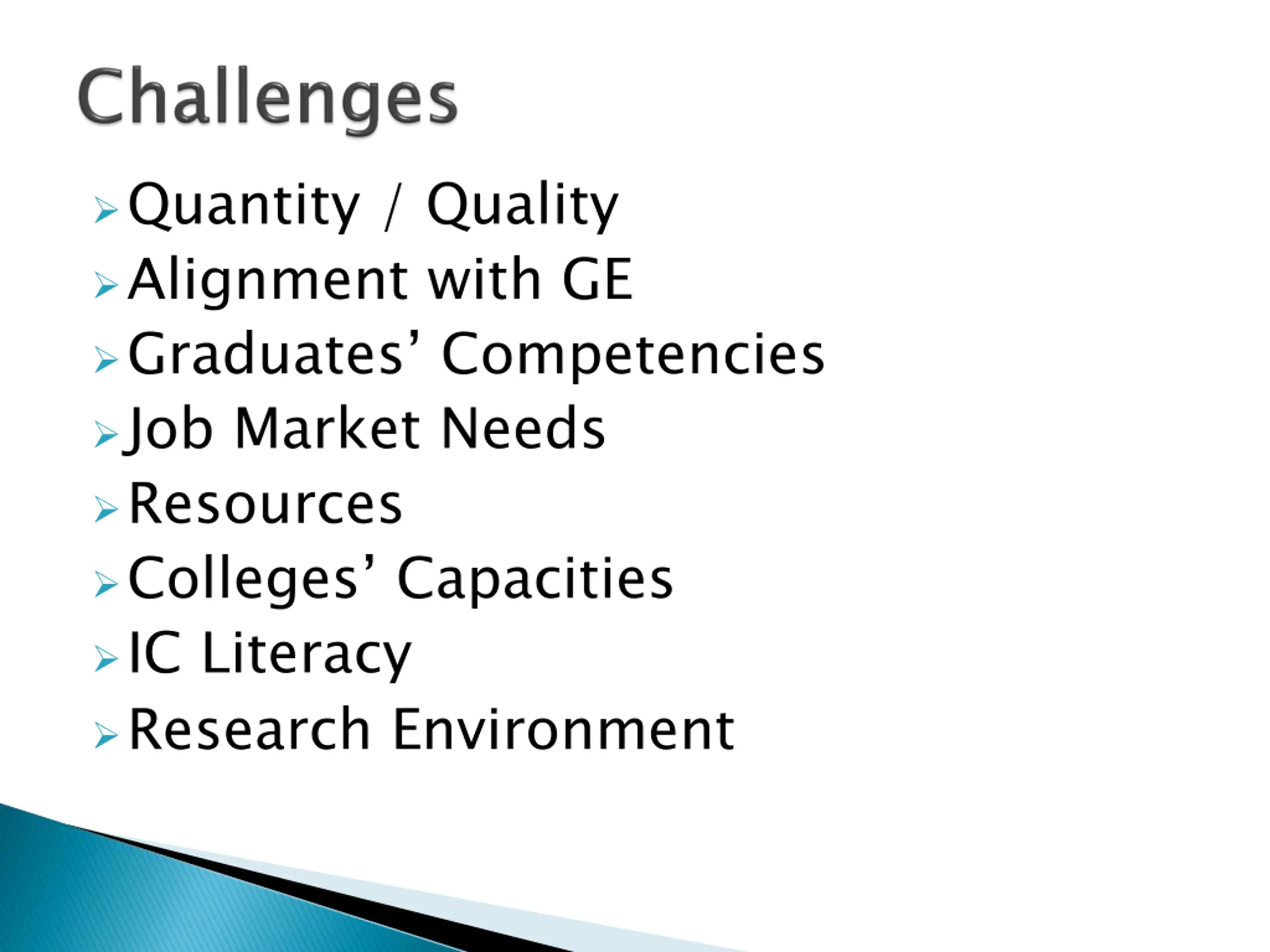 Challenges

Quantity / Quality
Alignment with GE
Graduates’ Competencies
Job Market Needs
Resources
Colleges’ Capacities
IC Literacy
Research Environment